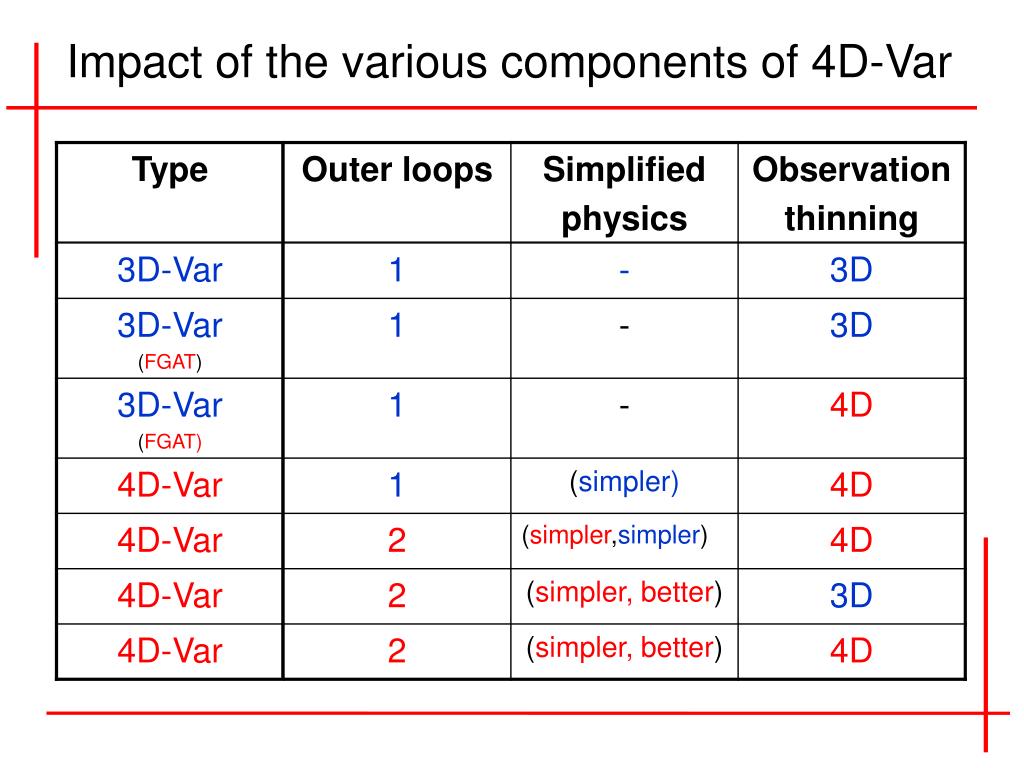 Impact of the various components of 4D-Var

| Type | Outer loops | Simplified physics | Observation thinning |
|---|---|---|---|
| 3D-Var | 1 | - | 3D |
| 3D-Var (FGAT) | 1 | - | 3D |
| 3D-Var (FGAT) | 1 | - | 4D |
| 4D-Var | 1 | (simpler) | 4D |
| 4D-Var | 2 | (simpler,simpler) | 4D |
| 4D-Var | 2 | (simpler, better) | 3D |
| 4D-Var | 2 | (simpler, better) | 4D |